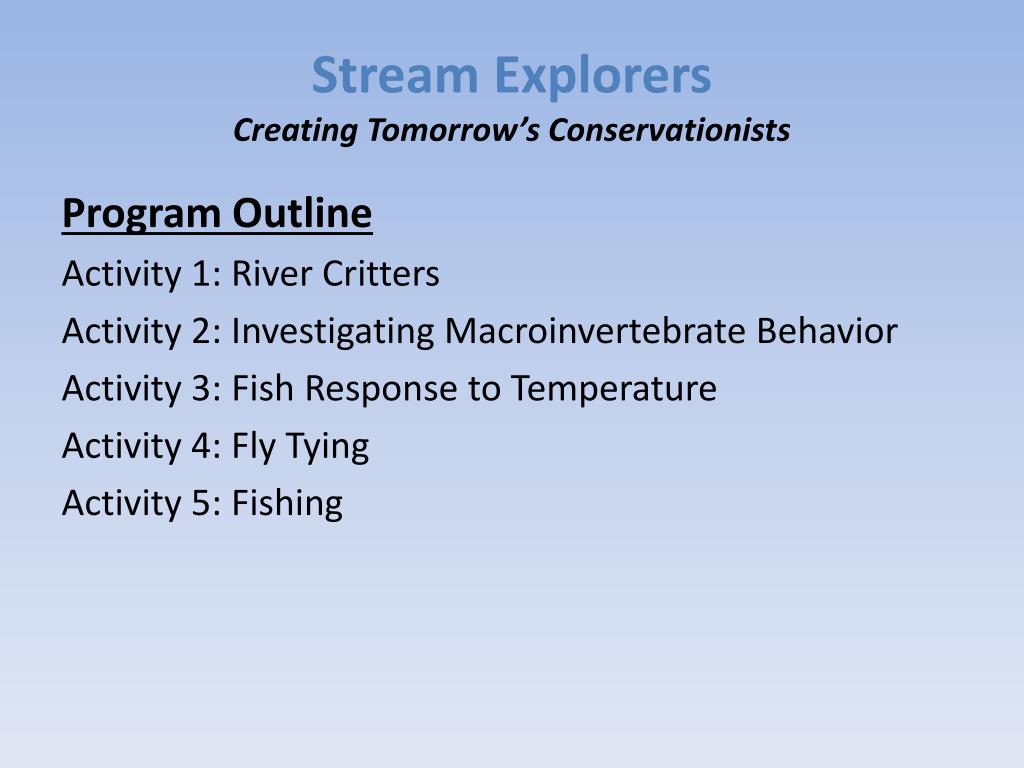 Stream Explorers
Creating Tomorrow’s Conservationists

Program Outline
Activity 1: River Critters
Activity 2: Investigating Macroinvertebrate Behavior
Activity 3: Fish Response to Temperature
Activity 4: Fly Tying
Activity 5: Fishing